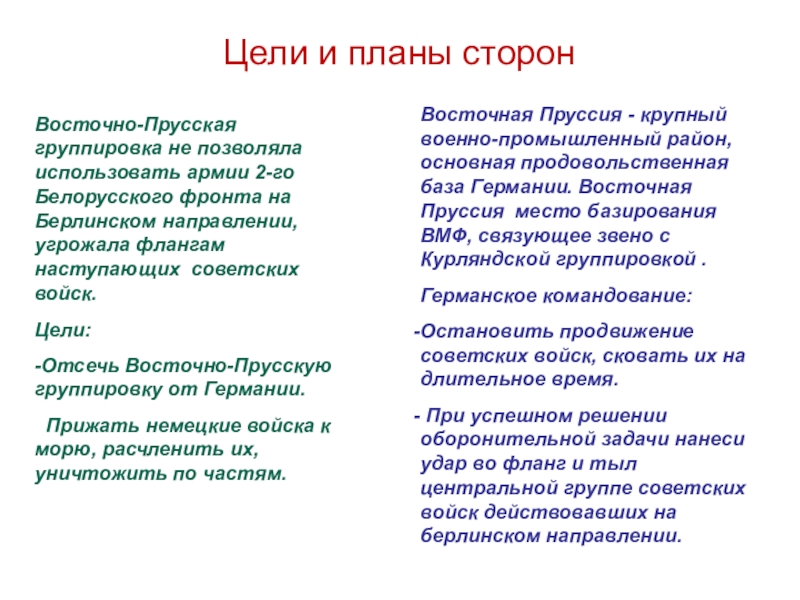 Цели и планы сторон

Восточно-Прусская группировка не позволяла использовать армии 2-го Белорусского фронта на Берлинском направлении, угрожала флангам наступающих советских войск.

Цели:

-Отсечь Восточно-Прусскую группировку от Германии.

Прижать немецкие войска к морю, расчленить их, уничтожить по частям.

Восточная Пруссия - крупный военно-промышленный район, основная продовольственная база Германии. Восточная Пруссия место базирования ВМФ, связующее звено с Курляндской группировкой .

Германское командование:

-Остановить продвижение советских войск, сковать их на длительное время.

- При успешном решении оборонительной задачи нанеси удар во фланг и тыл центральной группе советских войск действовавших на берлинском направлении.